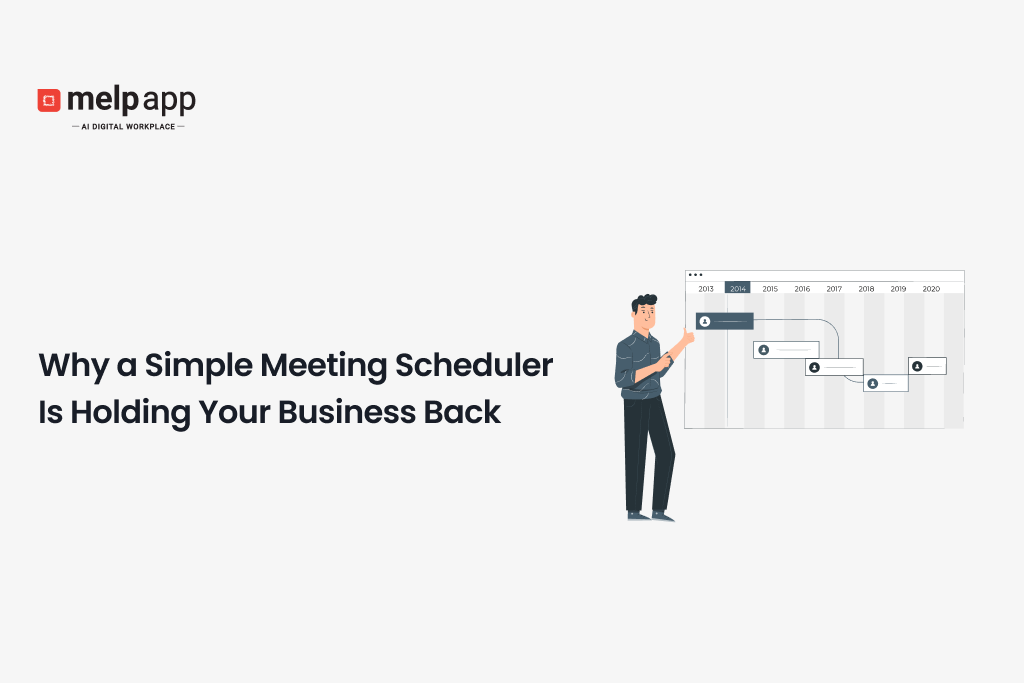 melp app
— AI DIGITAL WORKPLACE —

Why a Simple Meeting Scheduler Is Holding Your Business Back

2013 2014 2015 2016 2017 2018 2019 2020